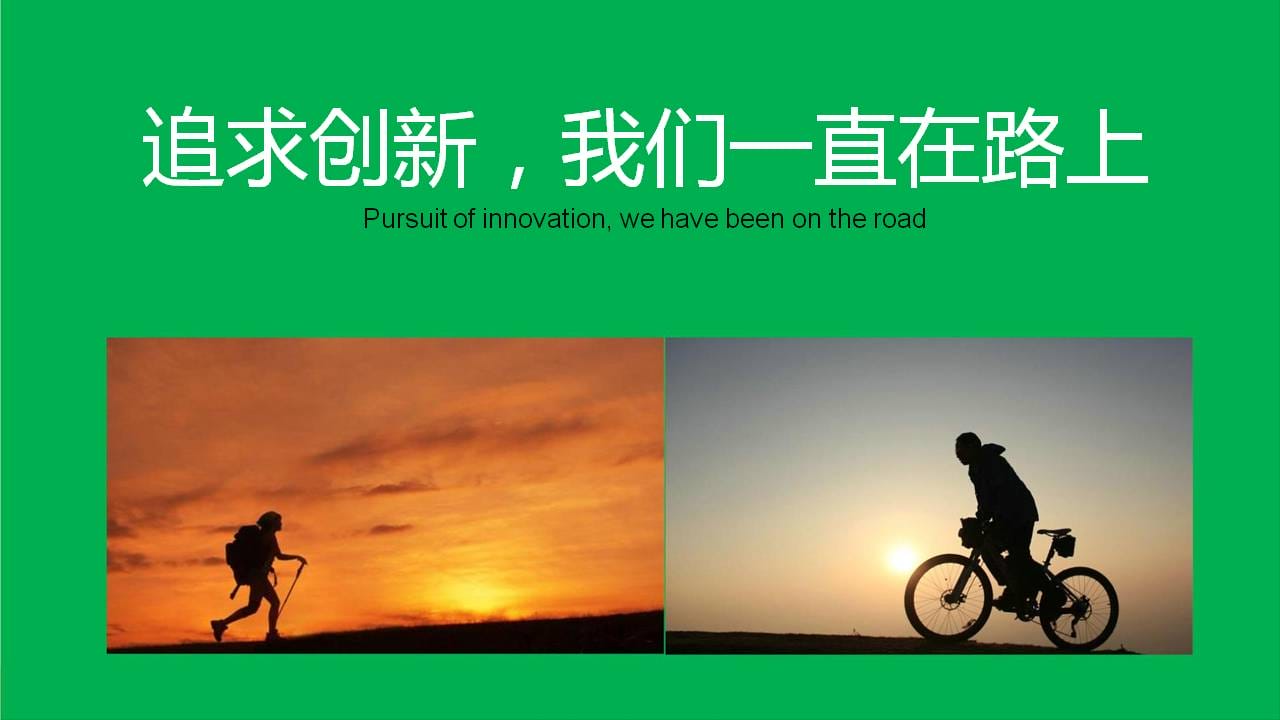 追求创新，我们一直在路上

Pursuit of innovation, we have been on the road